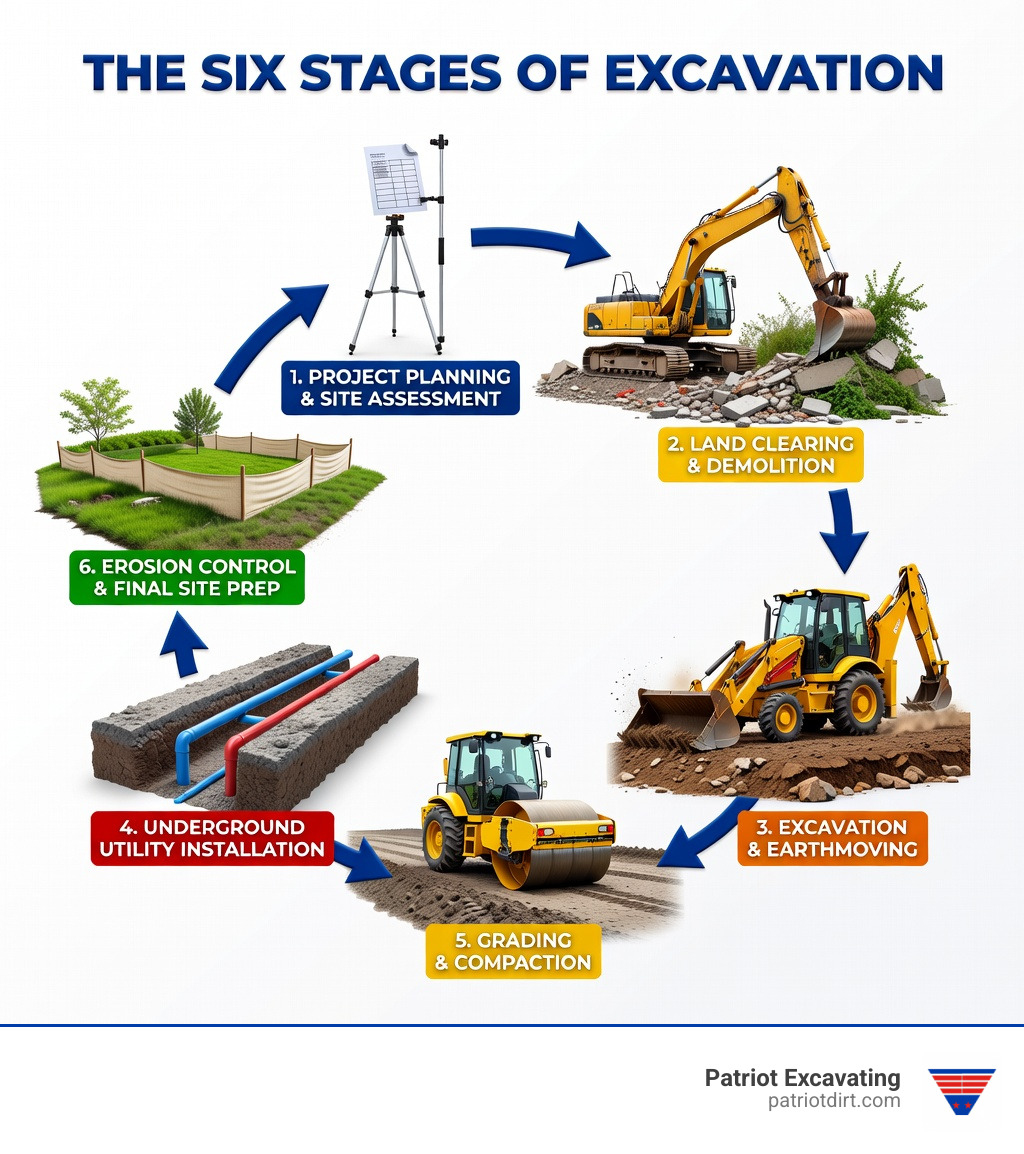 THE SIX STAGES OF EXCAVATION

1. PROJECT PLANNING & SITE ASSESSMENT

2. LAND CLEARING & DEMOLITION

3. EXCAVATION & EARTHMOVING

4. UNDERGROUND UTILITY INSTALLATION

5. GRADING & COMPACTION

6. EROSION CONTROL & FINAL SITE PREP

Patriot Excavating
patriotdirt.com